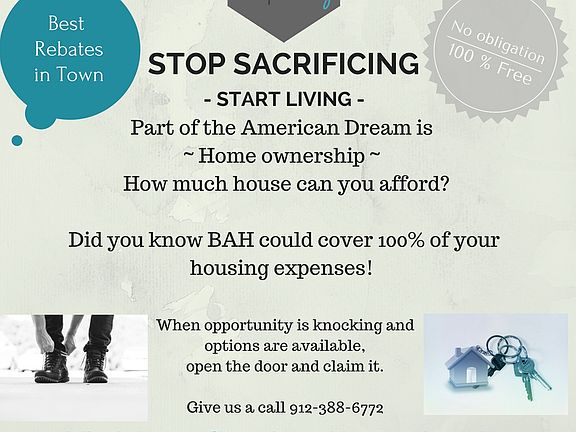 Best Rebates in Town

No obligation 100 % Free

STOP SACRIFICING

- START LIVING -

Part of the American Dream is
~ Home ownership ~
How much house can you afford?

Did you know BAH could cover 100% of your housing expenses!

When opportunity is knocking and options are available, open the door and claim it.

Give us a call 912-388-6772